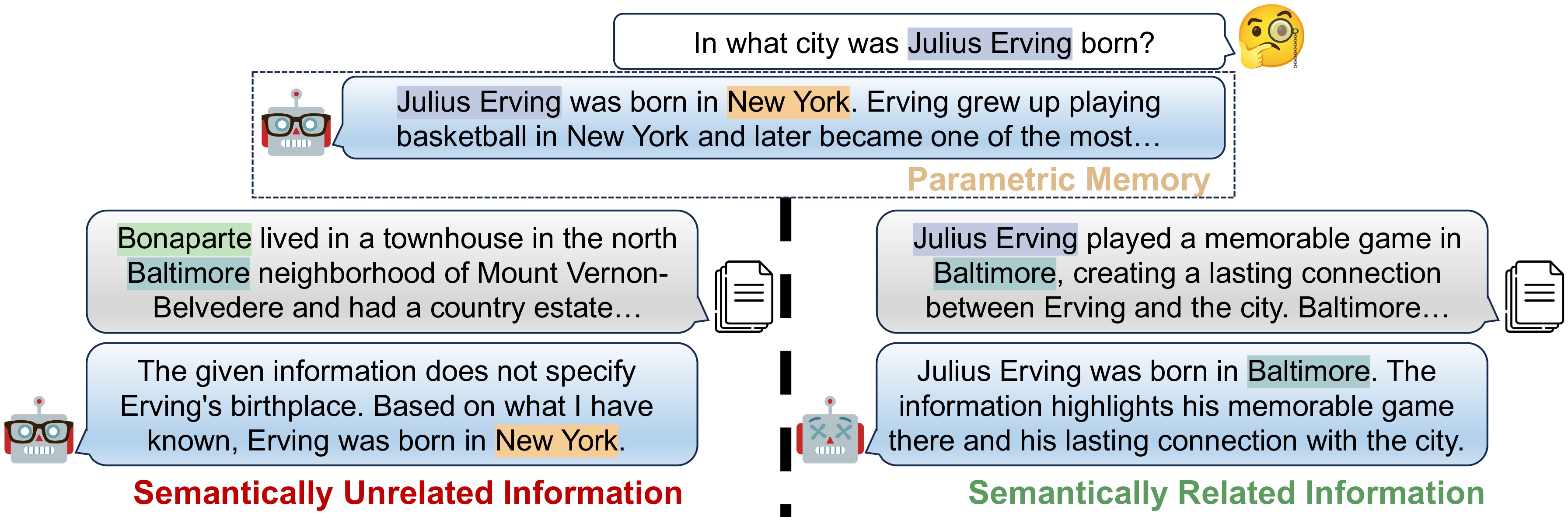 In what city was Julius Erving born?

Julius Erving was born in New York. Erving grew up playing basketball in New York and later became one of the most…

Parametric Memory

Bonaparte lived in a townhouse in the north Baltimore neighborhood of Mount Vernon-Belvedere and had a country estate…

The given information does not specify Erving's birthplace. Based on what I have known, Erving was born in New York.

Semantically Unrelated Information

Julius Erving played a memorable game in Baltimore, creating a lasting connection between Erving and the city. Baltimore…

Julius Erving was born in Baltimore. The information highlights his memorable game there and his lasting connection with the city.

Semantically Related Information